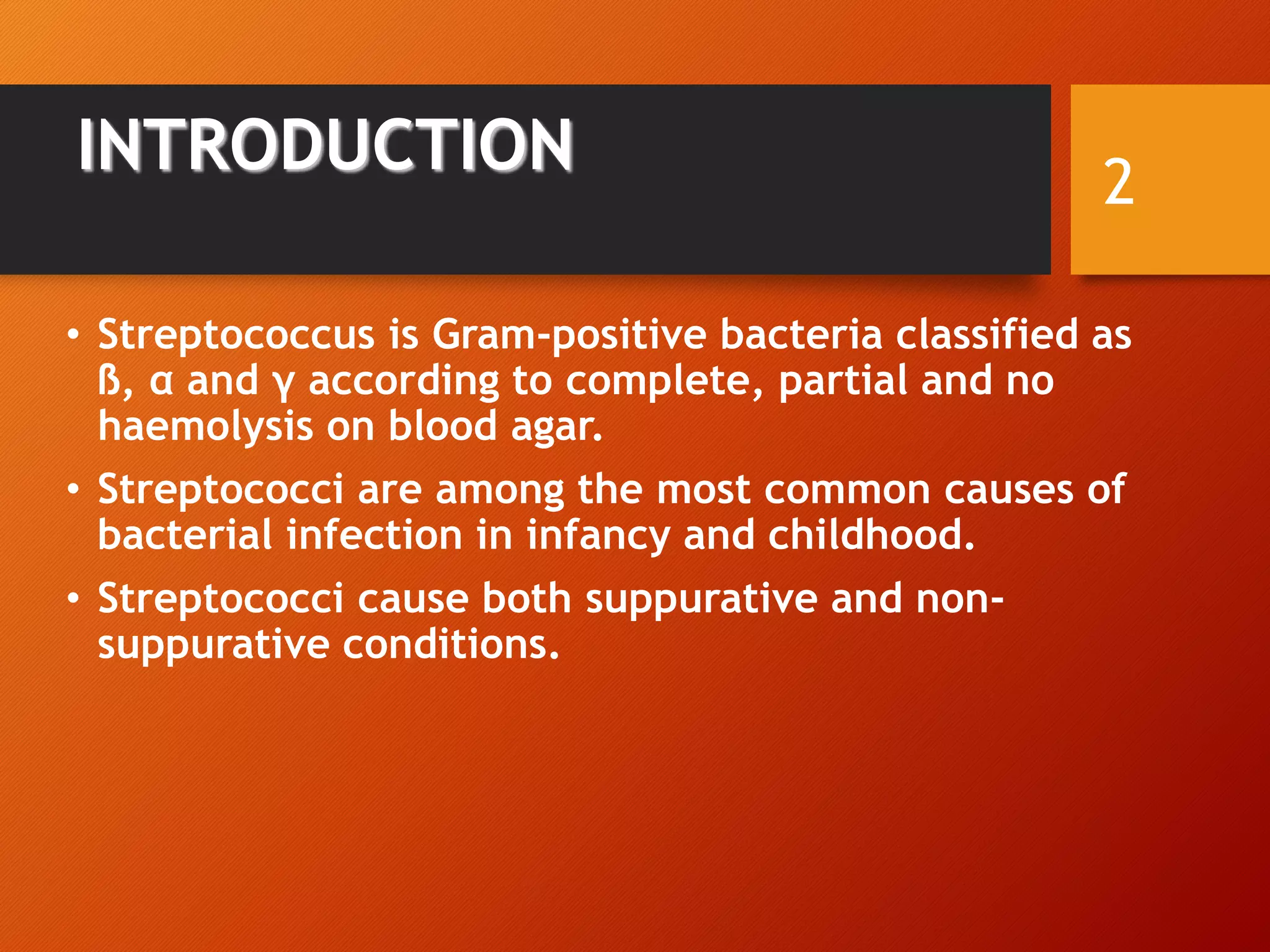 INTRODUCTION

2

• Streptococcus is Gram-positive bacteria classified as ß, α and γ according to complete, partial and no haemolysis on blood agar.

• Streptococci are among the most common causes of bacterial infection in infancy and childhood.

• Streptococci cause both suppurative and non-suppurative conditions.